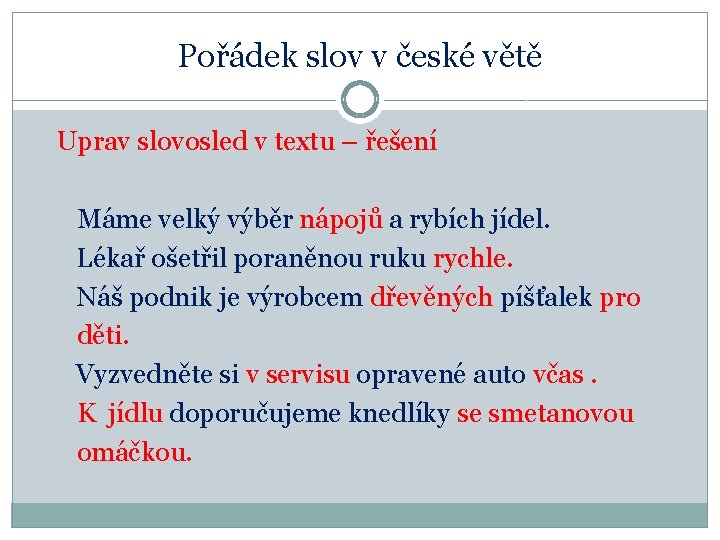 Pořádek slov v české větě

Uprav slovosled v textu – řešení

Máme velký výběr nápojů a rybích jídel.
Lékař ošetřil poraněnou ruku rychle.
Náš podnik je výrobcem dřevěných píšťalek pro děti.
Vyzvedněte si v servisu opravené auto včas .
K jídlu doporučujeme knedlíky se smetanovou omáčkou.